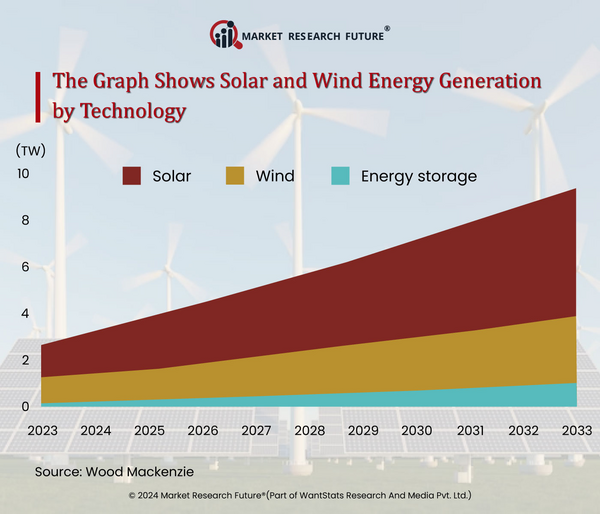 MARKET RESEARCH FUTURE®

The Graph Shows Solar and Wind Energy Generation by Technology

(TW)

Solar Wind Energy storage

10
8
6
4
2
0

2023 2024 2025 2026 2027 2028 2029 2030 2031 2032 2033

Source: Wood Mackenzie

© 2024 Market Research Future®(Part of WantStats Research And Media Pvt. Ltd.)